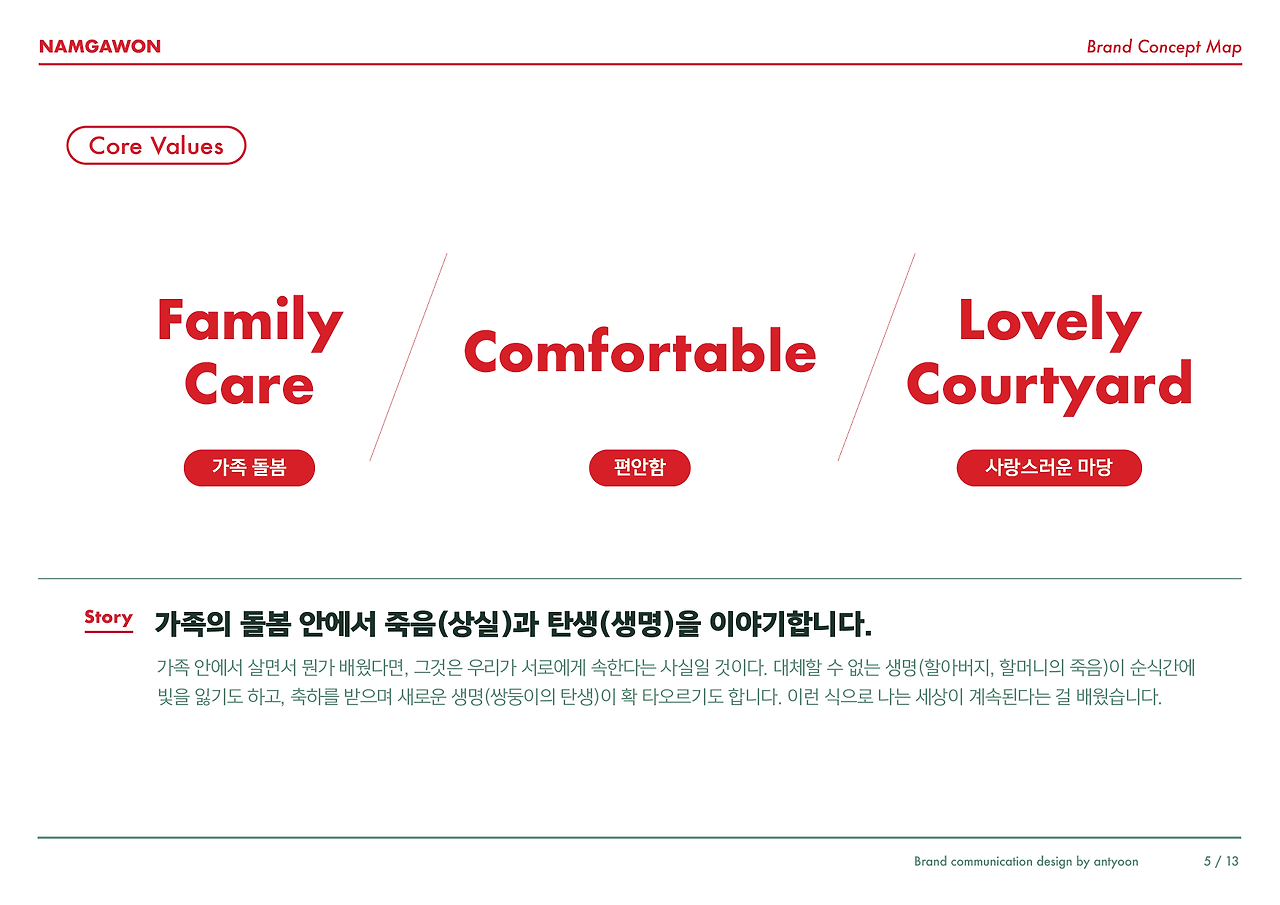 NAMGAWON

Brand Concept Map

Core Values

Family Care

가족 돌봄

Comfortable

편안함

Lovely Courtyard

사랑스러운 마당

Story

가족의 돌봄 안에서 죽음(상실)과 탄생(생명)을 이야기합니다.

가족 안에서 살면서 뭔가 배웠다면, 그것은 우리가 서로에게 속한다는 사실일 것이다. 대체할 수 없는 생명(할아버지, 할머니의 죽음)이 순식간에 빛을 잃기도 하고, 축하를 받으며 새로운 생명(쌍둥이의 탄생)이 확 타오르기도 합니다. 이런 식으로 나는 세상이 계속된다는 걸 배웠습니다.

Brand communication design by antyoon

5 / 13